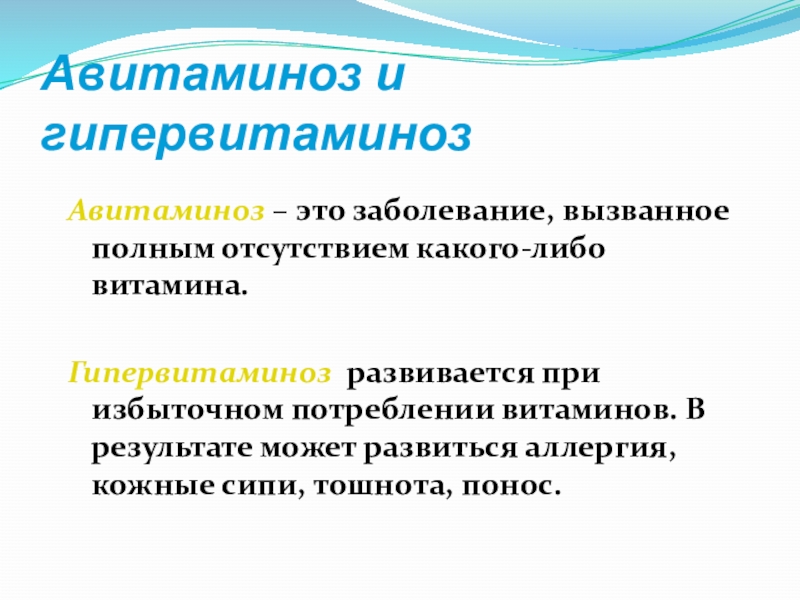 Авитаминоз и гипервитаминоз

Авитаминоз – это заболевание, вызванное полным отсутствием какого-либо витамина.

Гипервитаминоз развивается при избыточном потреблении витаминов. В результате может развиться аллергия, кожные сипи, тошнота, понос.